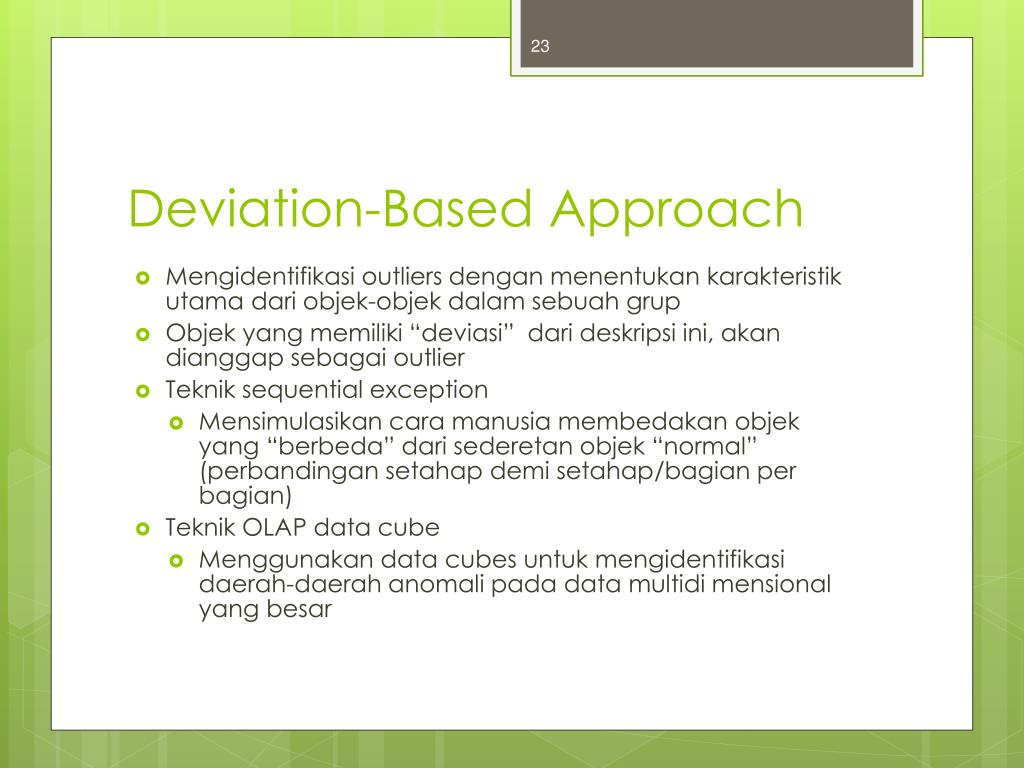 23

Deviation-Based Approach

Mengidentifikasi outliers dengan menentukan karakteristik utama dari objek-objek dalam sebuah grup

Objek yang memiliki “deviasi” dari deskripsi ini, akan dianggap sebagai outlier

Teknik sequential exception

Mensimulasikan cara manusia membedakan objek yang “berbeda” dari sederetan objek “normal” (perbandingan setahap demi setahap/bagian per bagian)

Teknik OLAP data cube

Menggunakan data cubes untuk mengidentifikasi daerah-daerah anomali pada data multidi mensional yang besar